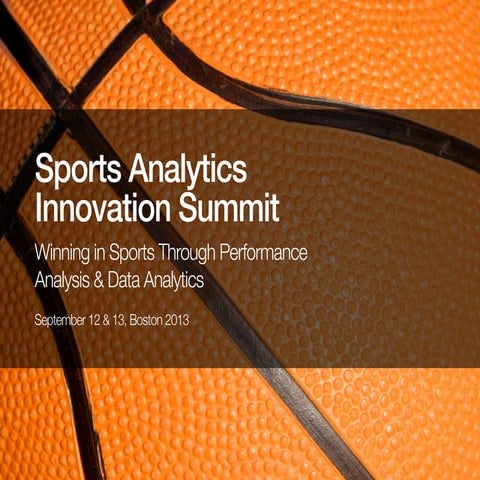 Sports Analytics Innovation Summit

Winning in Sports Through Performance Analysis & Data Analytics

September 12 & 13, Boston 2013